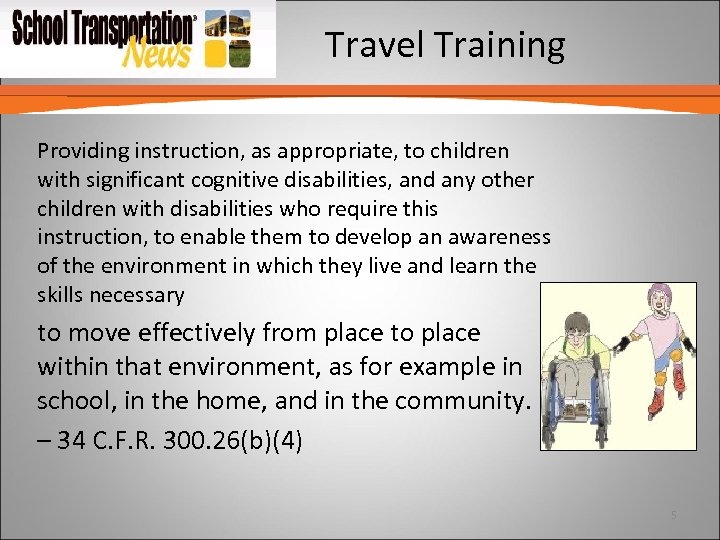 School Transportation News

Travel Training

Providing instruction, as appropriate, to children with significant cognitive disabilities, and any other children with disabilities who require this instruction, to enable them to develop an awareness of the environment in which they live and learn the skills necessary

to move effectively from place to place within that environment, as for example in school, in the home, and in the community.

– 34 C.F.R. 300.26(b)(4)

5